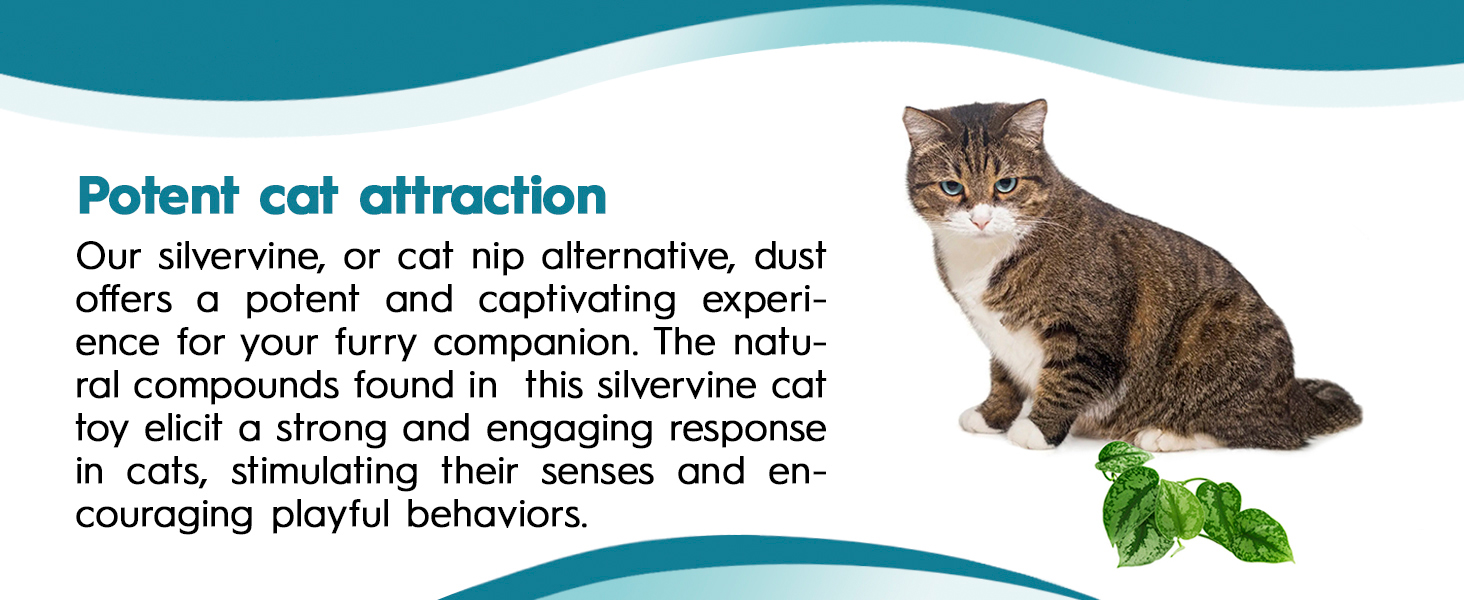 Potent cat attraction

Our silvervine, or cat nip alternative, dust offers a potent and captivating experience for your furry companion. The natural compounds found in this silvervine cat toy elicit a strong and engaging response in cats, stimulating their senses and encouraging playful behaviors.